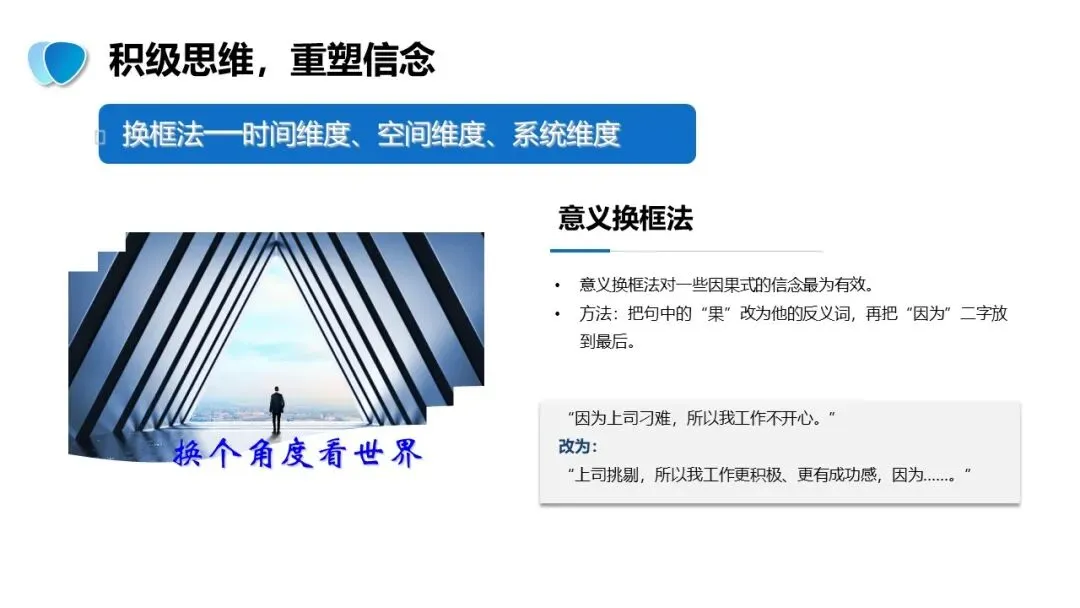 积级思维，重塑信念

换框法—时间维度、空间维度、系统维度

换个角度看世界

意义换框法

• 意义换框法对一些因果式的信念最为有效。
• 方法：把句中的“果”改为他的反义词，再把“因为”二字放到最后。

“因为上司刁难，所以我工作不开心。”
改为：
“上司挑剔，所以我工作更积极、更有成功感，因为……。”